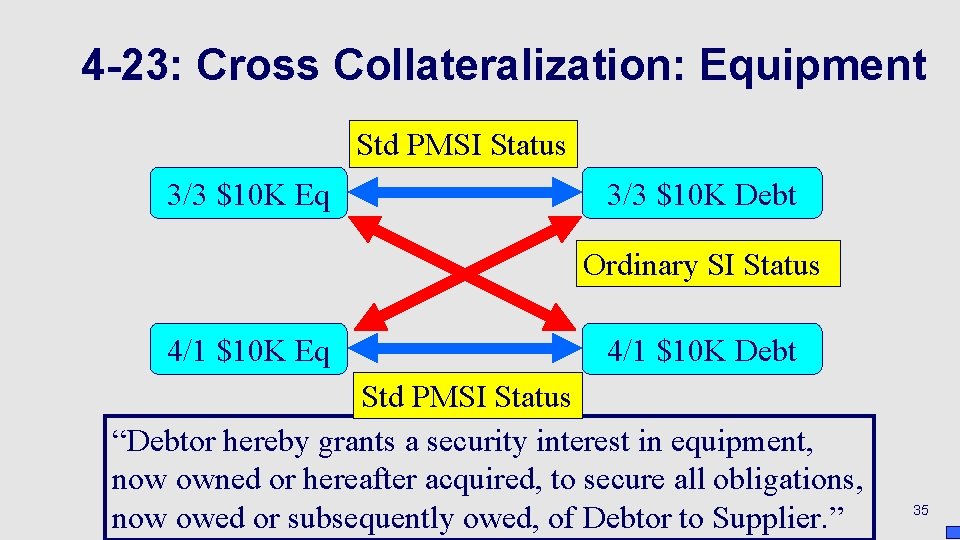 4-23: Cross Collateralization: Equipment

Std PMSI Status

3/3 $10K Eq

3/3 $10K Debt

Ordinary SI Status

4/1 $10K Eq

4/1 $10K Debt

Std PMSI Status

“Debtor hereby grants a security interest in equipment, now owned or hereafter acquired, to secure all obligations, now owed or subsequently owed, of Debtor to Supplier.”

35